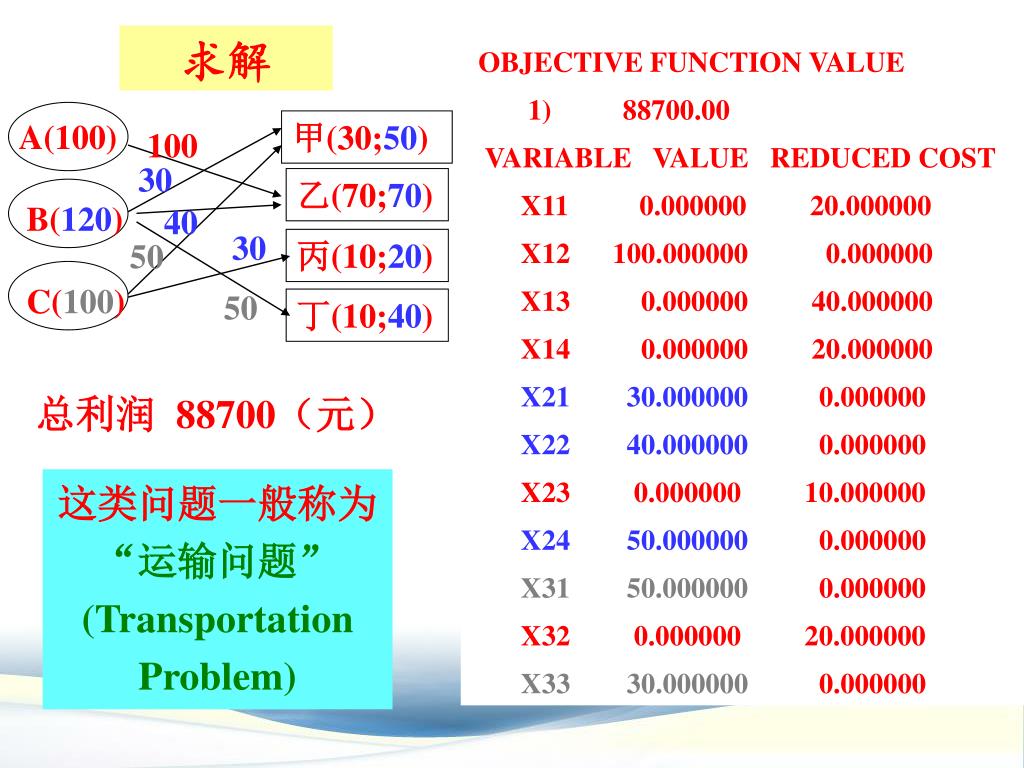 求解

A(100)
B(120)
C(100)

100
30
40
50
30
50

甲(30;50)
乙(70;70)
丙(10;20)
丁(10;40)

总利润 88700（元）

这类问题一般称为“运输问题”(Transportation Problem)

OBJECTIVE FUNCTION VALUE

1) 88700.00

| VARIABLE | VALUE | REDUCED COST |
|---|---|---|
| X11 | 0.000000 | 20.000000 |
| X12 | 100.000000 | 0.000000 |
| X13 | 0.000000 | 40.000000 |
| X14 | 0.000000 | 20.000000 |
| X21 | 30.000000 | 0.000000 |
| X22 | 40.000000 | 0.000000 |
| X23 | 0.000000 | 10.000000 |
| X24 | 50.000000 | 0.000000 |
| X31 | 50.000000 | 0.000000 |
| X32 | 0.000000 | 20.000000 |
| X33 | 30.000000 | 0.000000 |